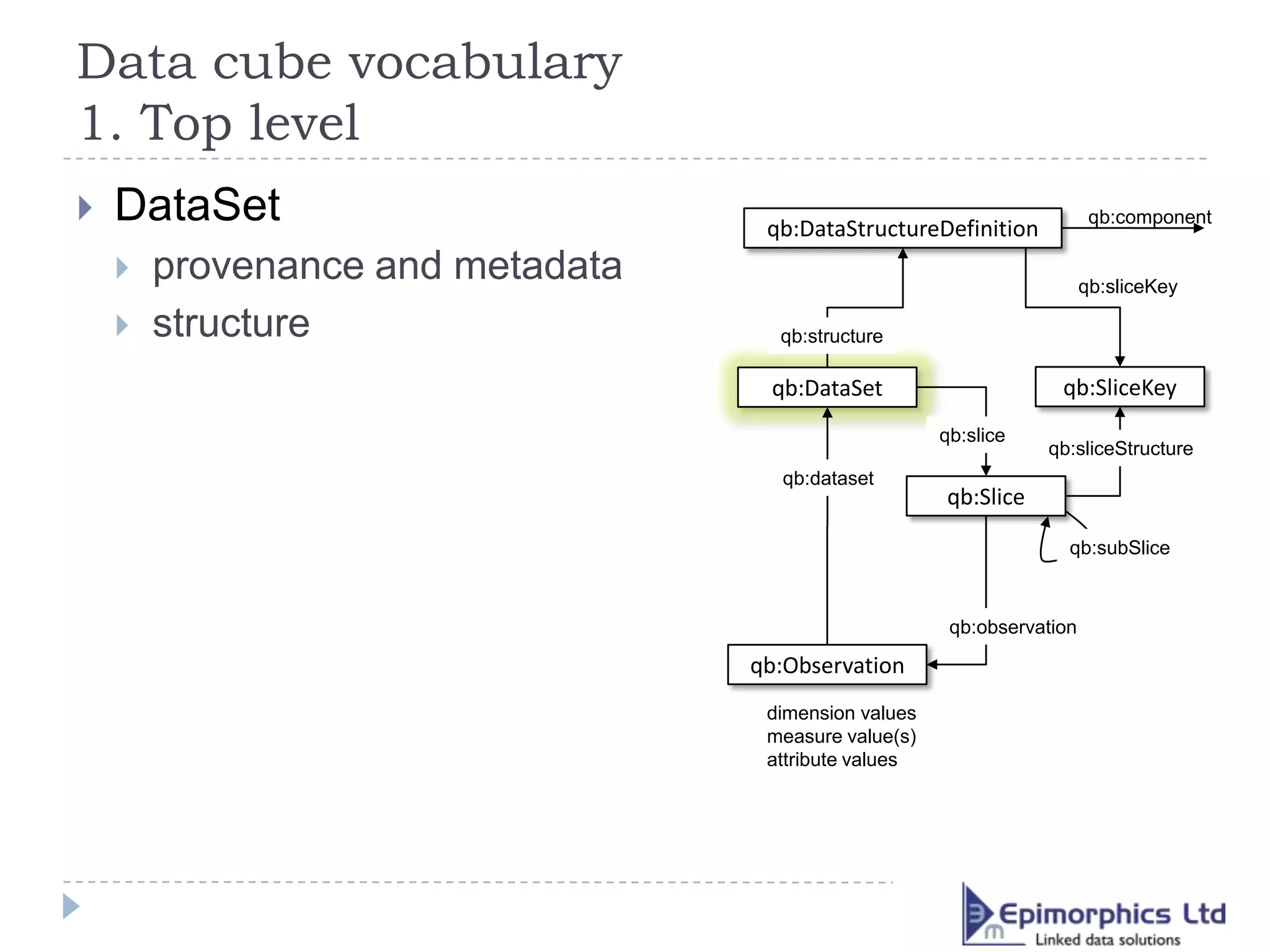 Data cube vocabulary
1. Top level

DataSet
provenance and metadata
structure

qb:DataStructureDefinition
qb:component
qb:sliceKey
qb:structure
qb:DataSet
qb:SliceKey
qb:slice
qb:sliceStructure
qb:dataset
qb:Slice
qb:subSlice
qb:observation
qb:Observation
dimension values
measure value(s)
attribute values

Epimorphics Ltd
Linked data solutions